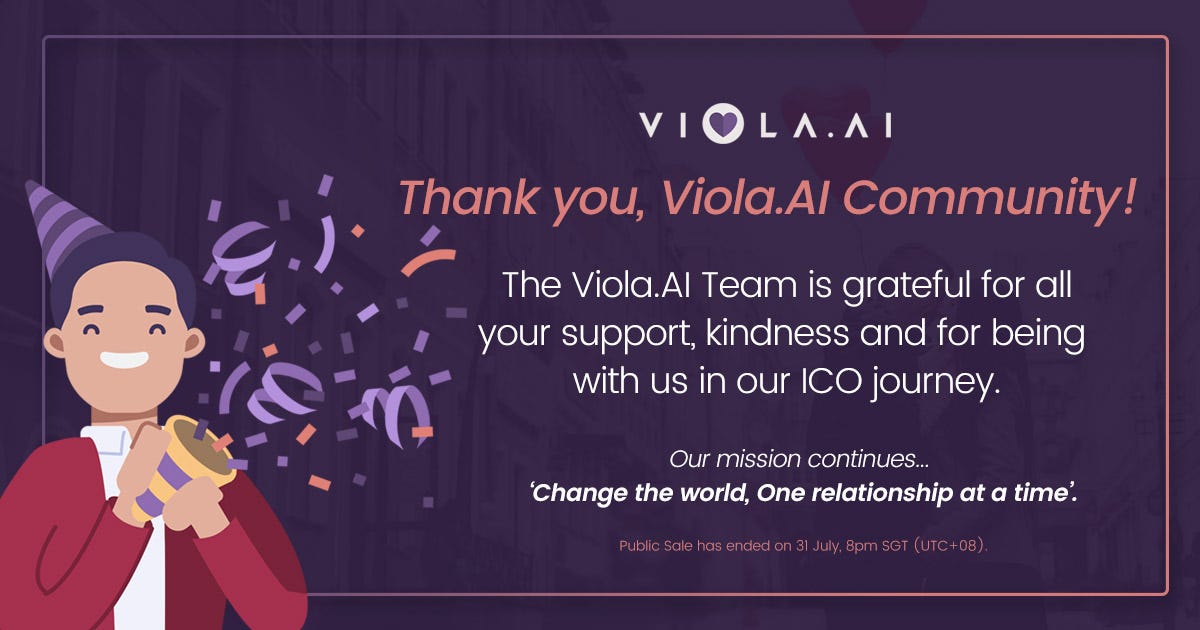 VIOLA.AI

Thank you, Viola.AI Community!

The Viola.AI Team is grateful for all your support, kindness and for being with us in our ICO journey.

Our mission continues...
'Change the world, One relationship at a time'.

Public Sale has ended on 31 July, 8pm SGT (UTC+08).